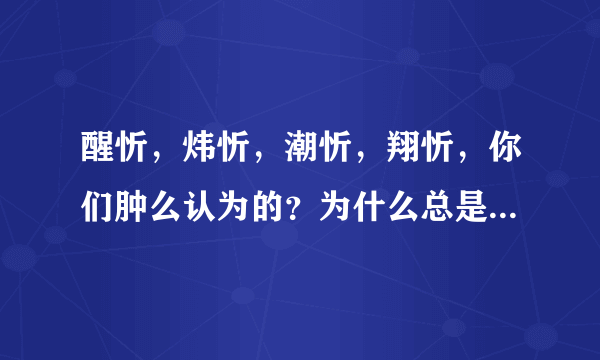 醒忻，炜忻，潮忻，翔忻，你们肿么认为的？为什么总是...